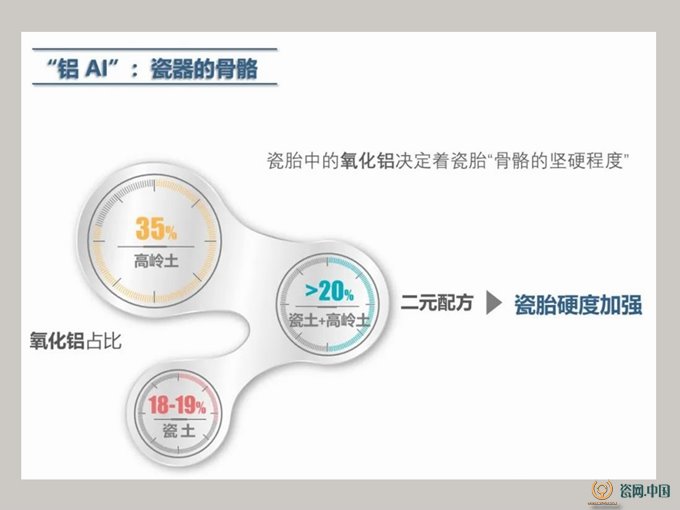 “铝 Al”：瓷器的骨骼

瓷胎中的氧化铝决定着瓷胎“骨骼的坚硬程度”

35%
高岭土

>20%
瓷土+高岭土

二元配方 ▶ 瓷胎硬度加强

氧化铝占比

18-19%
瓷土

瓷网.中国